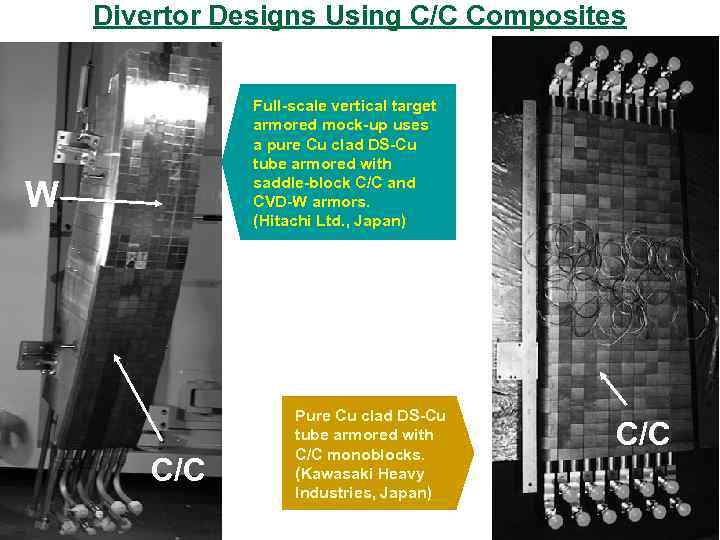 Divertor Designs Using C/C Composites

W

C/C

Full-scale vertical target armored mock-up uses a pure Cu clad DS-Cu tube armored with saddle-block C/C and CVD-W armors. (Hitachi Ltd., Japan)

Pure Cu clad DS-Cu tube armored with C/C monoblocks. (Kawasaki Heavy Industries, Japan)

C/C